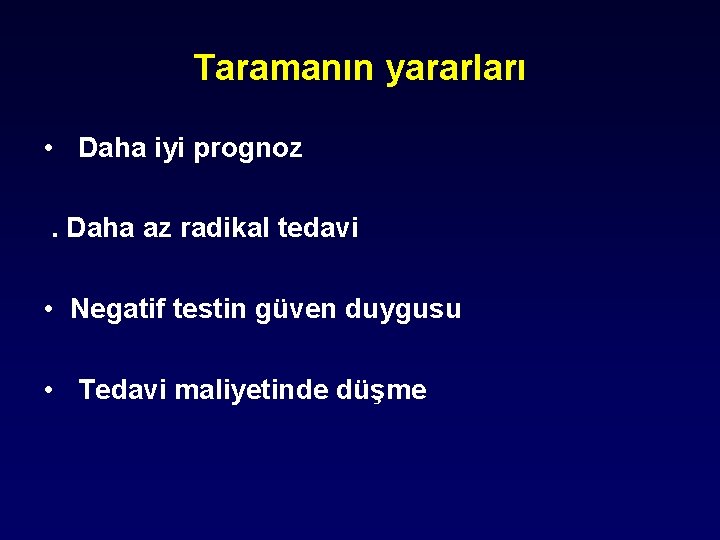 Taramanın yararları

• Daha iyi prognoz

. Daha az radikal tedavi

• Negatif testin güven duygusu

• Tedavi maliyetinde düşme